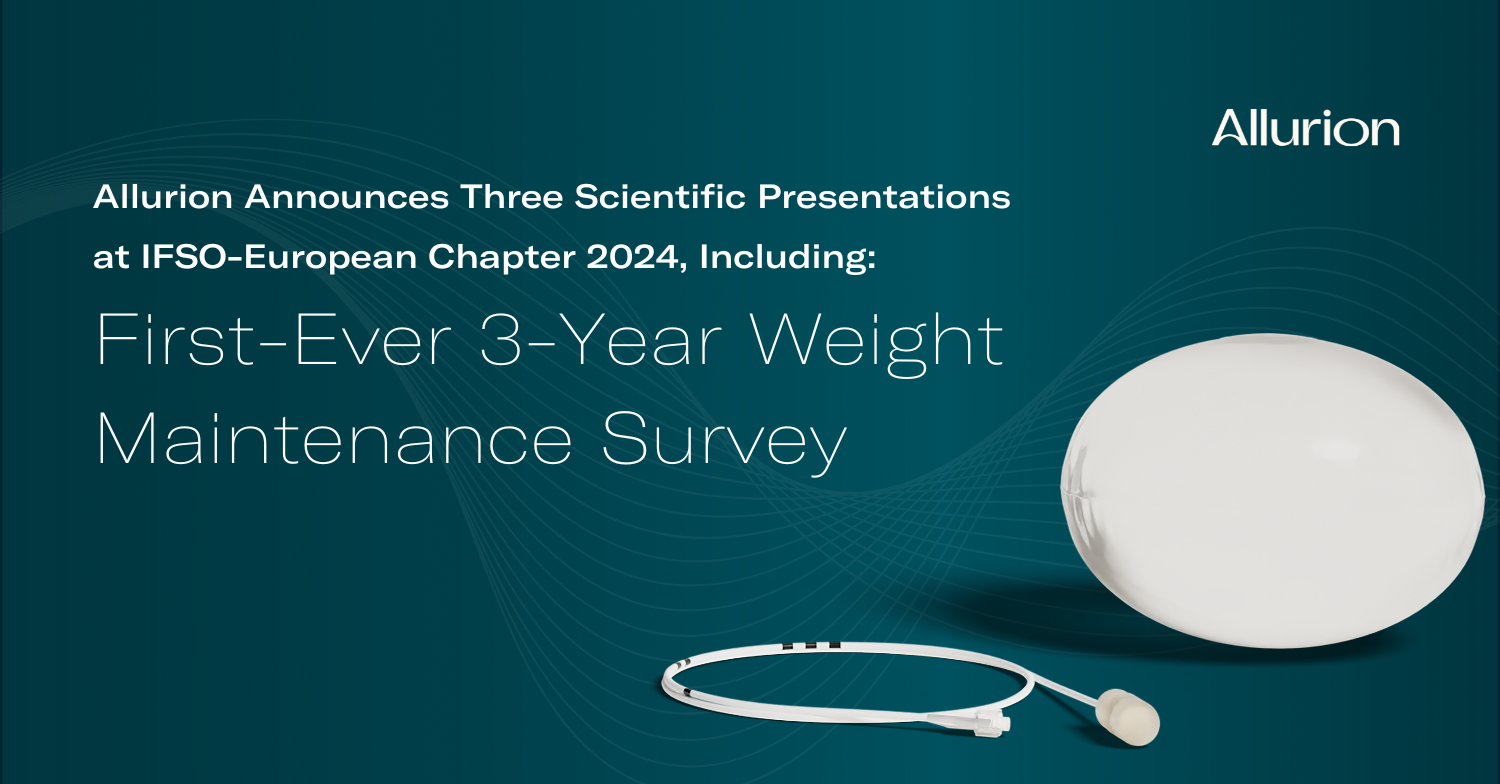 Allurion

Allurion Announces Three Scientific Presentations at IFSO-European Chapter 2024, Including:

First-Ever 3-Year Weight Maintenance Survey